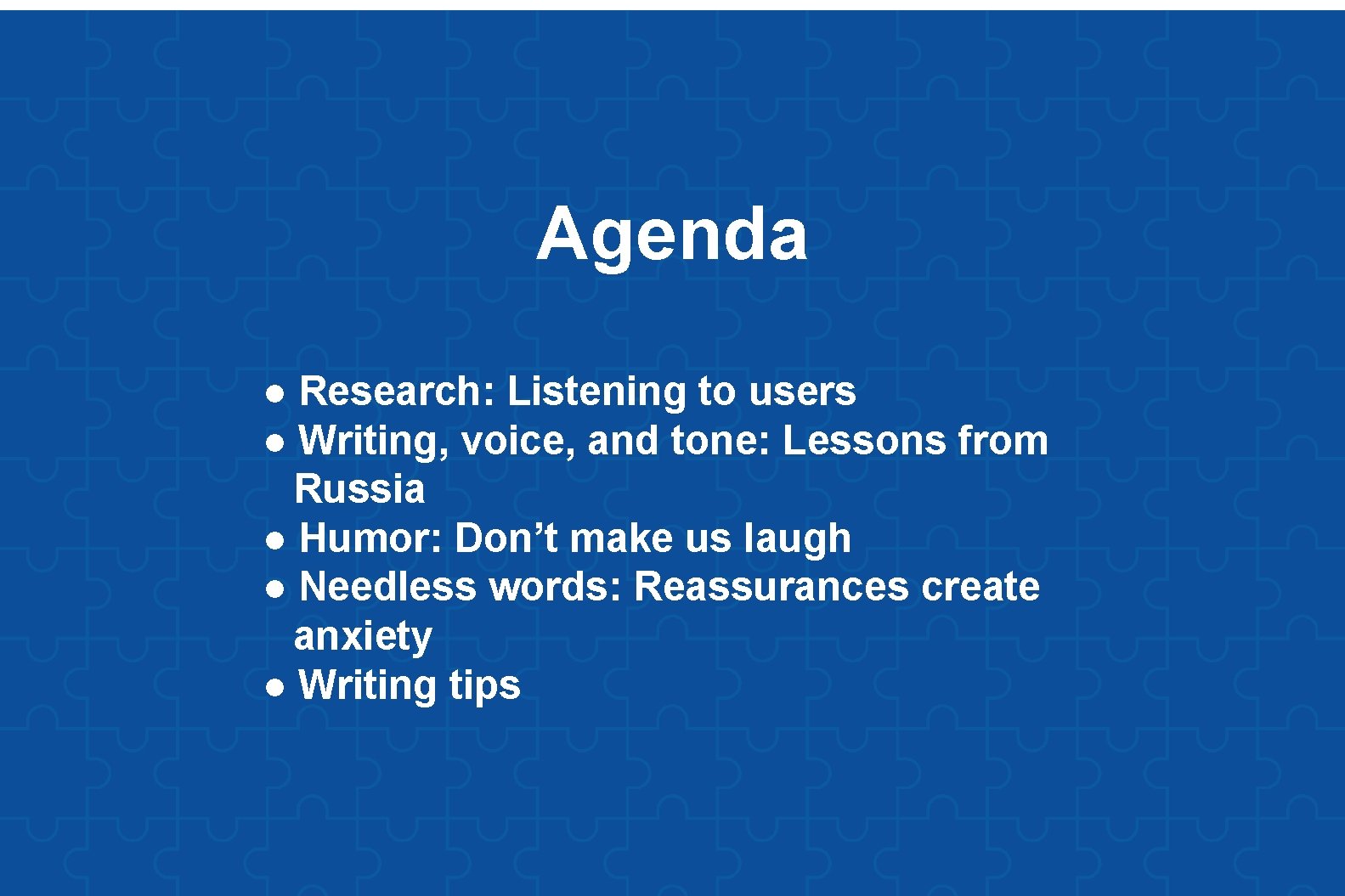 Agenda

● Research: Listening to users
● Writing, voice, and tone: Lessons from Russia
● Humor: Don’t make us laugh
● Needless words: Reassurances create anxiety
● Writing tips